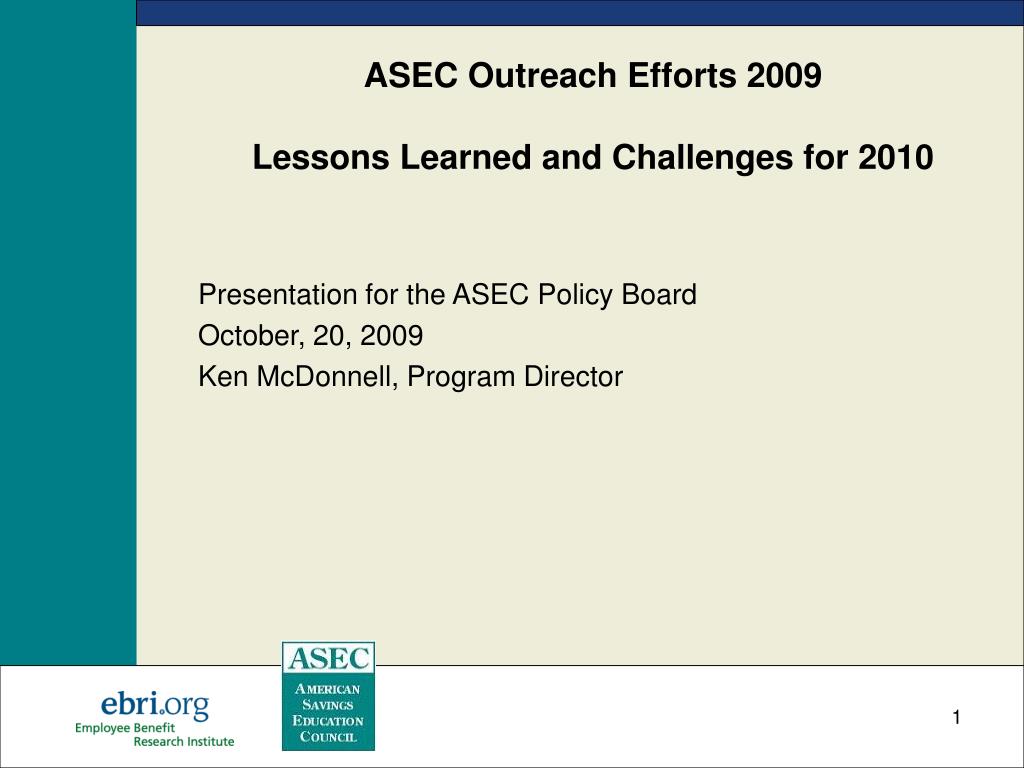 ASEC Outreach Efforts 2009

Lessons Learned and Challenges for 2010

Presentation for the ASEC Policy Board
October, 20, 2009
Ken McDonnell, Program Director

ebri.org
Employee Benefit
Research Institute

ASEC
American
Savings
Education
Council

1